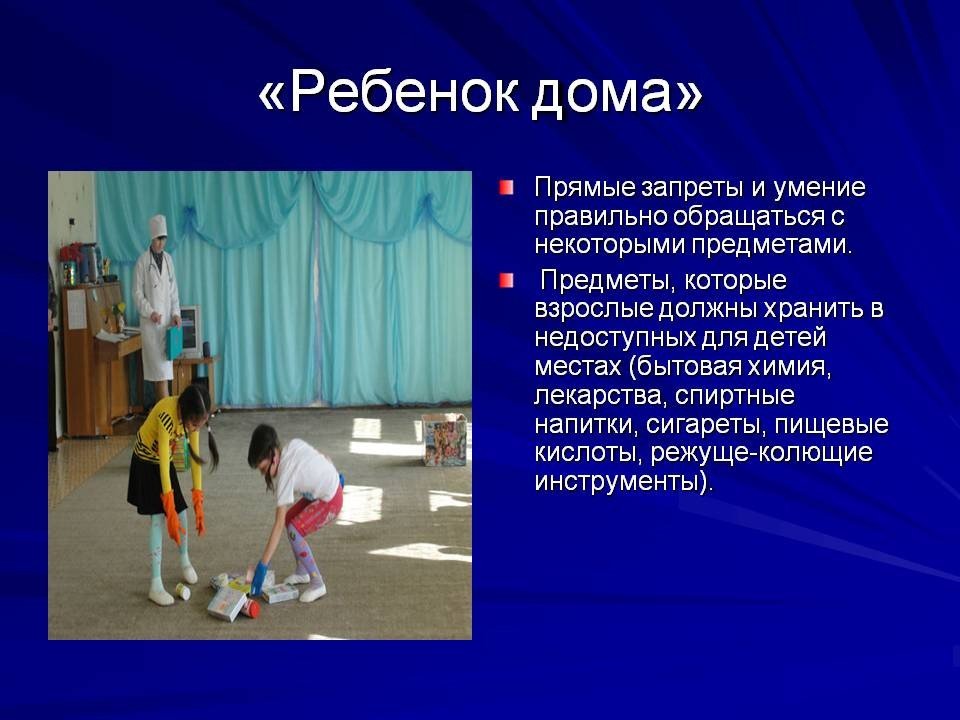 «Ребенок дома»

Прямые запреты и умение правильно обращаться с некоторыми предметами.

Предметы, которые взрослые должны хранить в недоступных для детей местах (бытовая химия, лекарства, спиртные напитки, сигареты, пищевые кислоты, режуще-колющие инструменты).